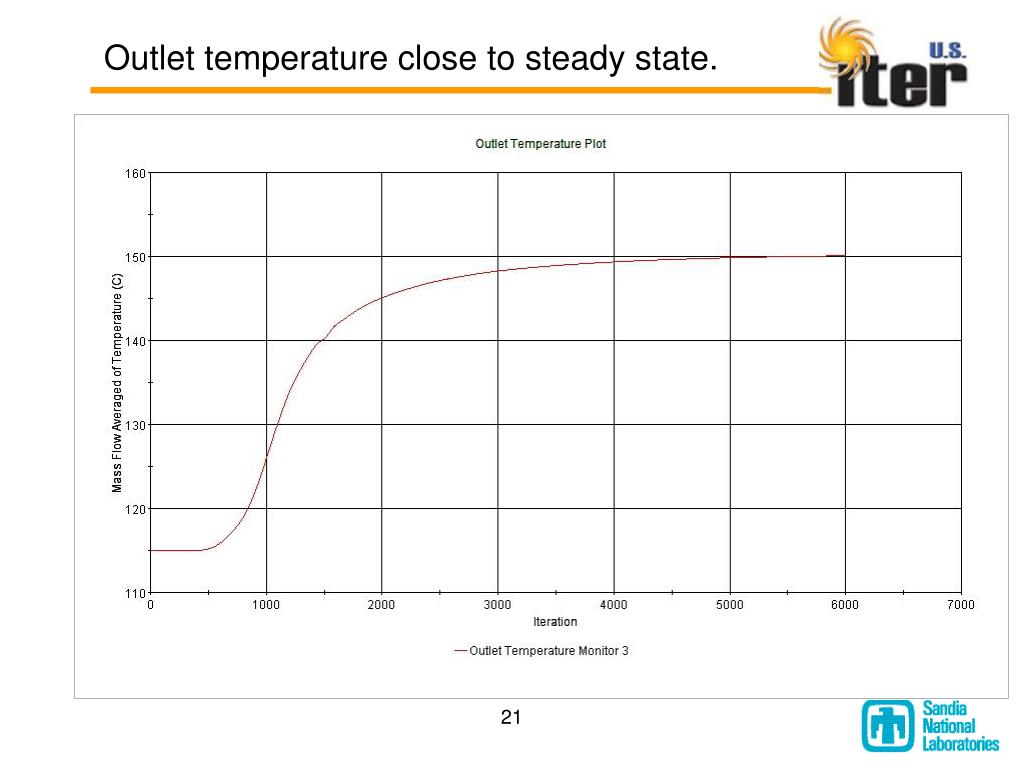 Outlet temperature close to steady state.

U.S. iter

Outlet Temperature Plot

Mass Flow Averaged of Temperature (C)

160
150
140
130
120
110

0 1000 2000 3000 4000 5000 6000 7000

Iteration

Outlet Temperature Monitor 3

21

Sandia National Laboratories